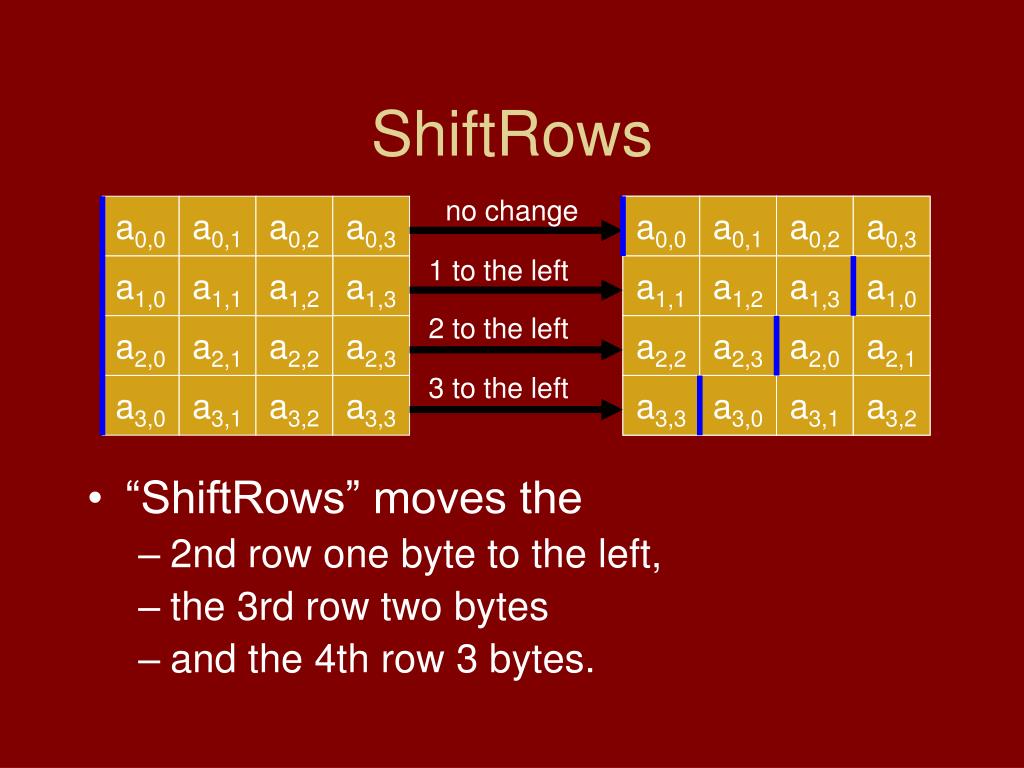 ShiftRows

| $a_{0,0}$ | $a_{0,1}$ | $a_{0,2}$ | $a_{0,3}$ |
|---|---|---|---|
| $a_{1,0}$ | $a_{1,1}$ | $a_{1,2}$ | $a_{1,3}$ |
| $a_{2,0}$ | $a_{2,1}$ | $a_{2,2}$ | $a_{2,3}$ |
| $a_{3,0}$ | $a_{3,1}$ | $a_{3,2}$ | $a_{3,3}$ |

no change

1 to the left

2 to the left

3 to the left

| $a_{0,0}$ | $a_{0,1}$ | $a_{0,2}$ | $a_{0,3}$ |
|---|---|---|---|
| $a_{1,1}$ | $a_{1,2}$ | $a_{1,3}$ | $a_{1,0}$ |
| $a_{2,2}$ | $a_{2,3}$ | $a_{2,0}$ | $a_{2,1}$ |
| $a_{3,3}$ | $a_{3,0}$ | $a_{3,1}$ | $a_{3,2}$ |

• “ShiftRows” moves the
– 2nd row one byte to the left,
– the 3rd row two bytes
– and the 4th row 3 bytes.